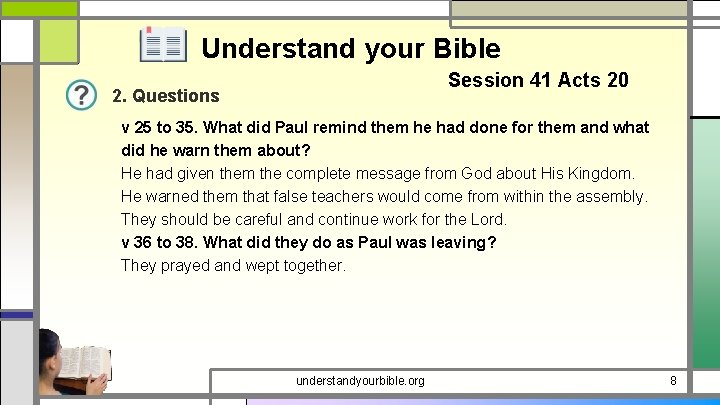 Understand your Bible

Session 41 Acts 20

2. Questions

v 25 to 35. What did Paul remind them he had done for them and what did he warn them about?

He had given them the complete message from God about His Kingdom. He warned them that false teachers would come from within the assembly. They should be careful and continue work for the Lord.

v 36 to 38. What did they do as Paul was leaving?

They prayed and wept together.

understandyourbible.org

8